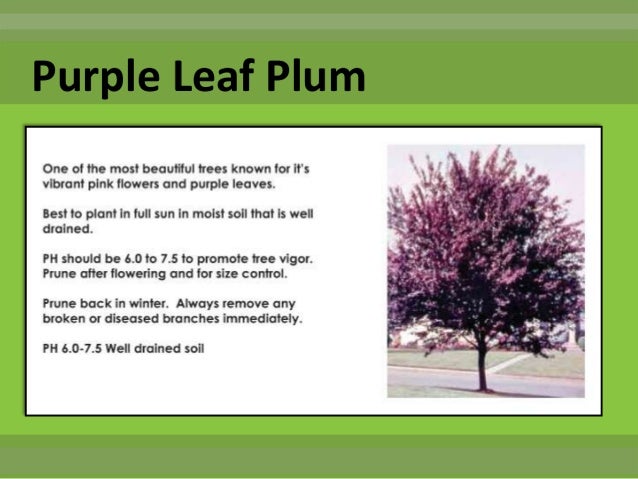 Purple Leaf Plum

One of the most beautiful trees known for it's vibrant pink flowers and purple leaves.

Best to plant in full sun in moist soil that is well drained.

PH should be 6.0 to 7.5 to promote tree vigor. Prune after flowering and for size control.

Prune back in winter.  Always remove any broken or diseased branches immediately.

PH 6.0-7.5 Well drained soil